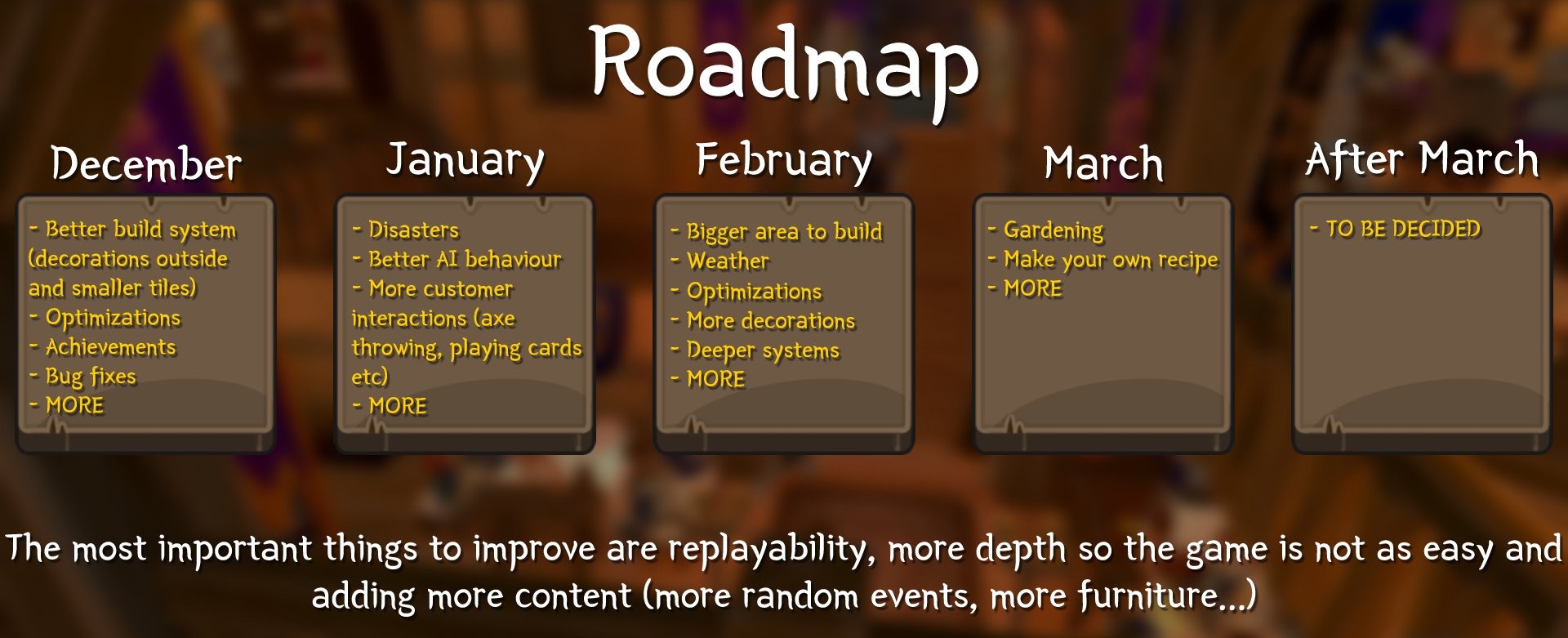 Roadmap

December

- Better build system (decorations outside and smaller tiles)
- Optimizations
- Achievements
- Bug fixes
- MORE

January

- Disasters
- Better AI behaviour
- More customer interactions (axe throwing, playing cards etc)
- MORE

February

- Bigger area to build
- Weather
- Optimizations
- More decorations
- Deeper systems
- MORE

March

- Gardening
- Make your own recipe
- MORE

After March

- TO BE DECIDED

The most important things to improve are replayability, more depth so the game is not as easy and adding more content (more random events, more furniture...)